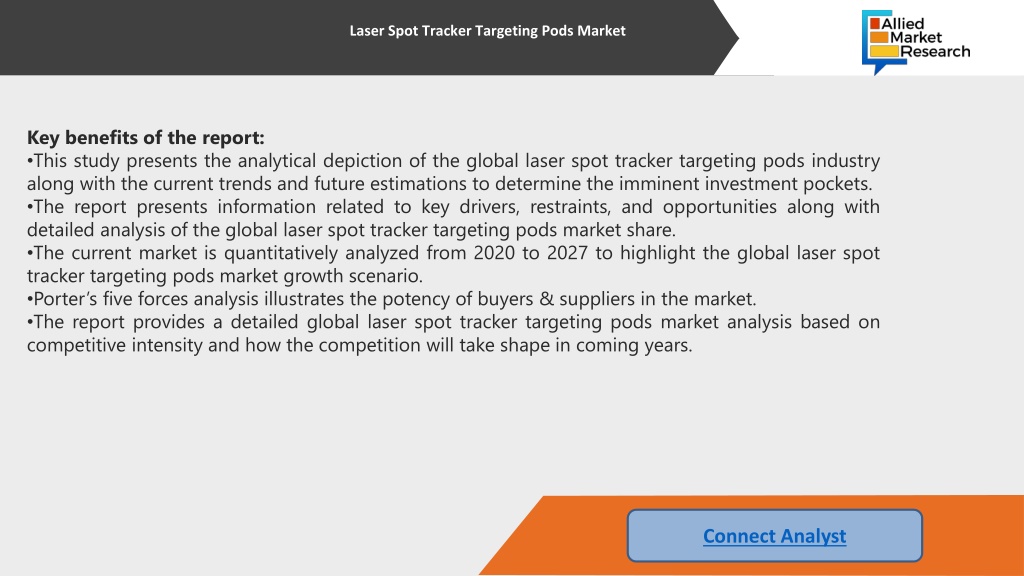 Laser Spot Tracker Targeting Pods Market

Allied Market Research

Key benefits of the report:
•This study presents the analytical depiction of the global laser spot tracker targeting pods industry along with the current trends and future estimations to determine the imminent investment pockets.
•The report presents information related to key drivers, restraints, and opportunities along with detailed analysis of the global laser spot tracker targeting pods market share.
•The current market is quantitatively analyzed from 2020 to 2027 to highlight the global laser spot tracker targeting pods market growth scenario.
•Porter's five forces analysis illustrates the potency of buyers & suppliers in the market.
•The report provides a detailed global laser spot tracker targeting pods market analysis based on competitive intensity and how the competition will take shape in coming years.

Connect Analyst